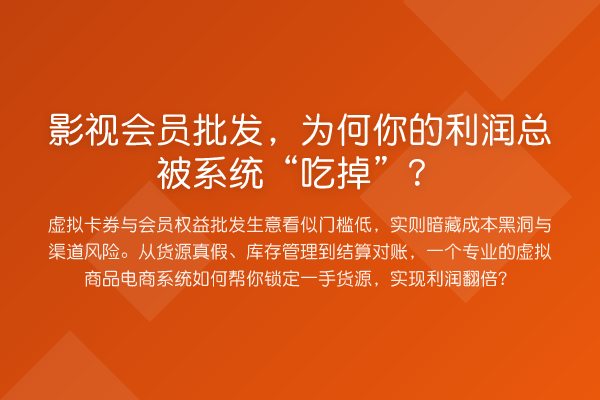 影视会员批发，为何你的利润总被系统“吃掉”？

虚拟卡券与会员权益批发生意看似门槛低，实则暗藏成本黑洞与渠道风险。从货源真假、库存管理到结算对账，一个专业的虚拟商品电商系统如何帮你锁定一手货源，实现利润翻倍？